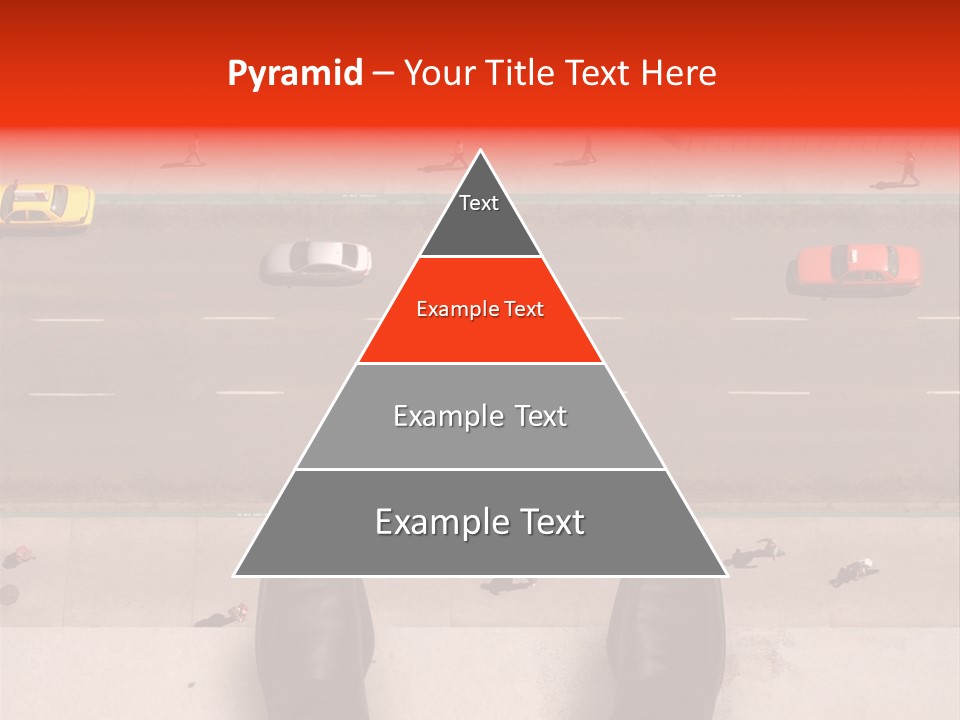 Pyramid – Your Title Text Here

Text

Example Text

Example Text

Example Text